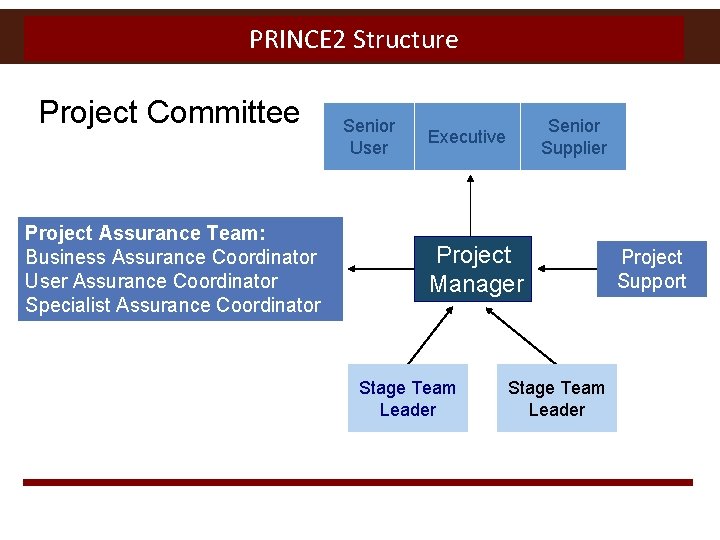 PRINCE2 Structure

Project Committee

Senior User

Executive

Senior Supplier

Project Assurance Team:
Business Assurance Coordinator
User Assurance Coordinator
Specialist Assurance Coordinator

Project Manager

Project Support

Stage Team Leader

Stage Team Leader